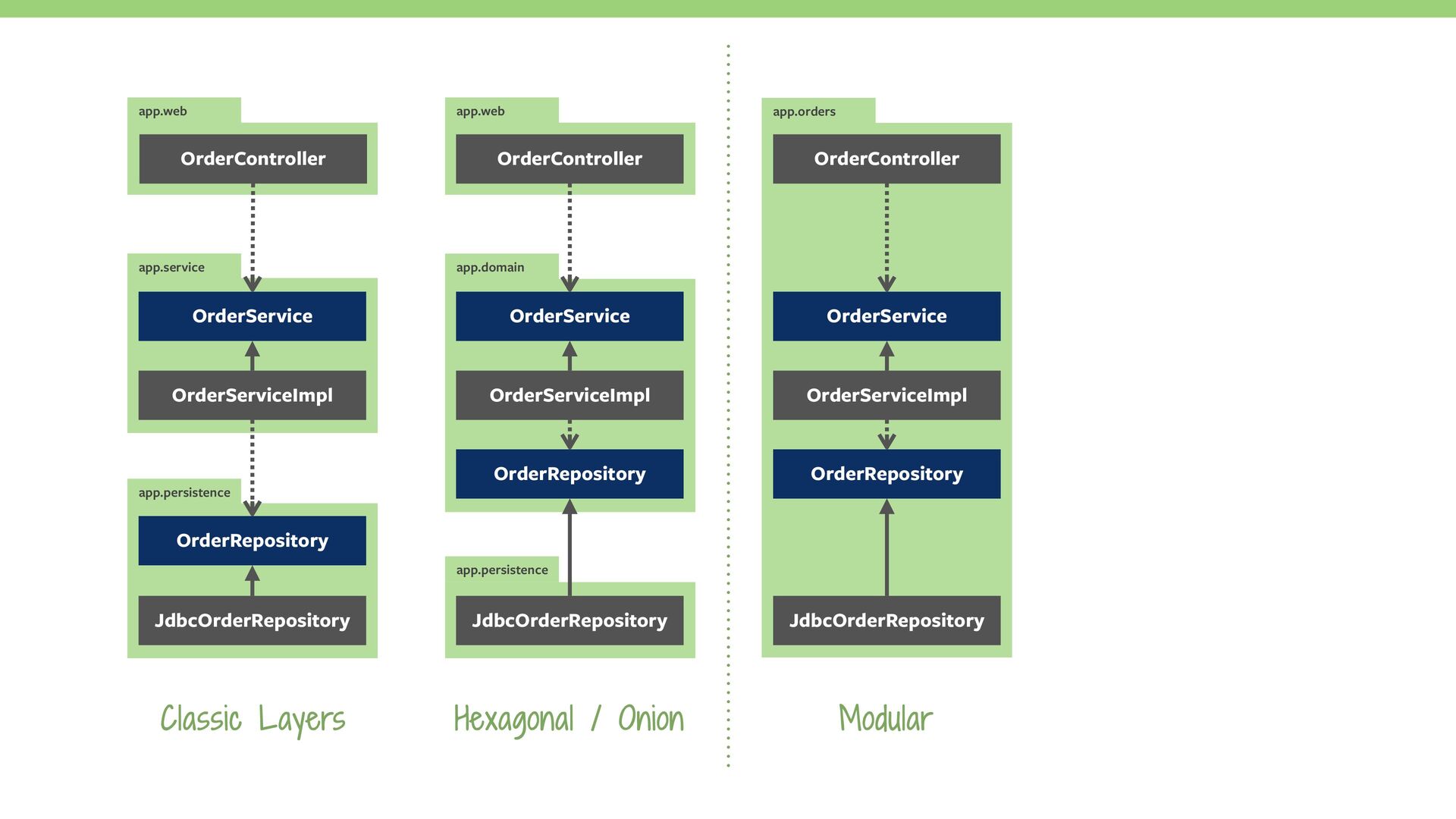 app.web

OrderController

app.service

OrderService

OrderServiceImpl

app.persistence

OrderRepository

JdbcOrderRepository

Classic Layers

app.web

OrderController

app.domain

OrderService

OrderServiceImpl

OrderRepository

app.persistence

JdbcOrderRepository

Hexagonal / Onion

app.orders

OrderController

OrderService

OrderServiceImpl

OrderRepository

JdbcOrderRepository

Modular